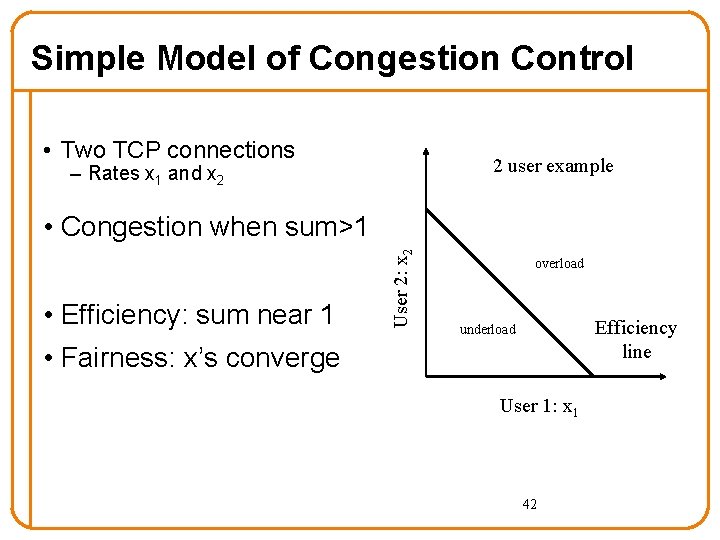 Simple Model of Congestion Control

• Two TCP connections
– Rates $x_1$ and $x_2$

• Congestion when sum>1

• Efficiency: sum near 1

• Fairness: x's converge

2 user example

User 2: $x_2$

overload

underload

Efficiency line

User 1: $x_1$

42